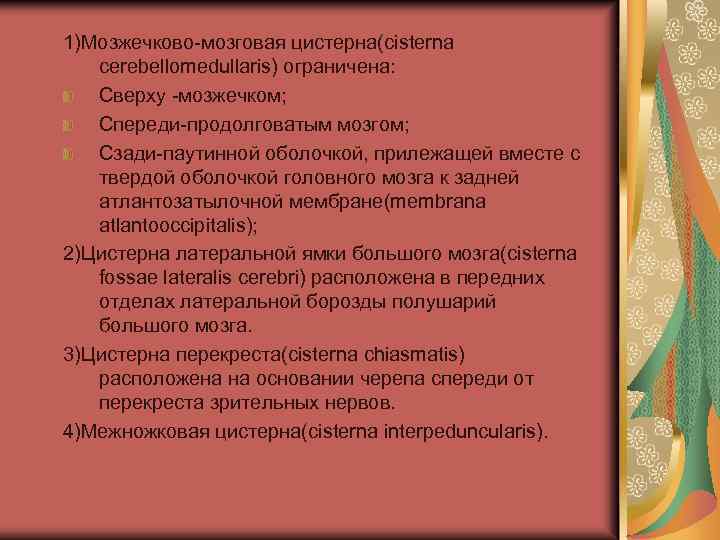 1)Мозжечково-мозговая цистерна(cisterna cerebellomedullaris) ограничена:

Сверху -мозжечком;

Спереди-продолговатым мозгом;

Сзади-паутинной оболочкой, прилежащей вместе с твердой оболочкой головного мозга к задней атлантозатылочной мембране(membrana atlantooccipitalis);

2)Цистерна латеральной ямки большого мозга(cisterna fossae lateralis cerebri) расположена в передних отделах латеральной борозды полушарий большого мозга.

3)Цистерна перекреста(cisterna chiasmatis) расположена на основании черепа спереди от перекреста зрительных нервов.

4)Межножковая цистерна(cisterna interpeduncularis).